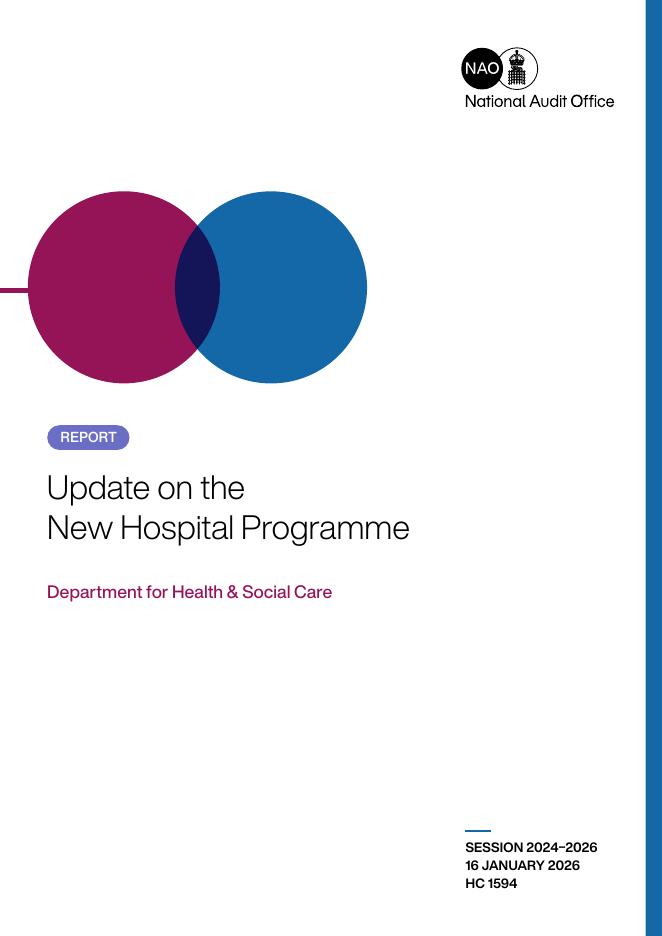 NAO
National Audit Office

REPORT

Update on the New Hospital Programme

Department for Health & Social Care

SESSION 2024–2026
16 JANUARY 2026
HC 1594